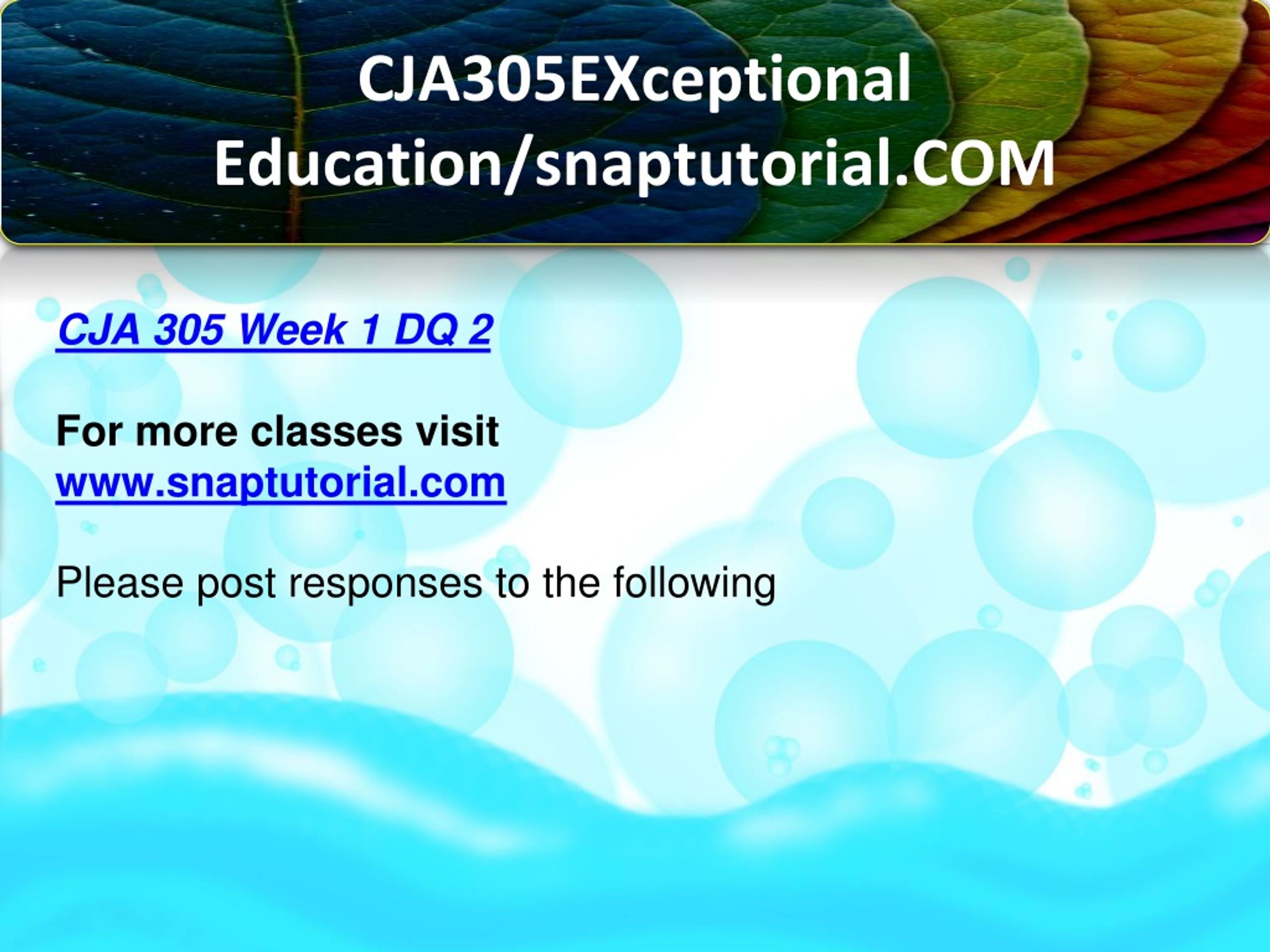 CJA305EXceptional Education/snaptutorial.COM

CJA 305 Week 1 DQ 2

For more classes visit
www.snaptutorial.com

Please post responses to the following